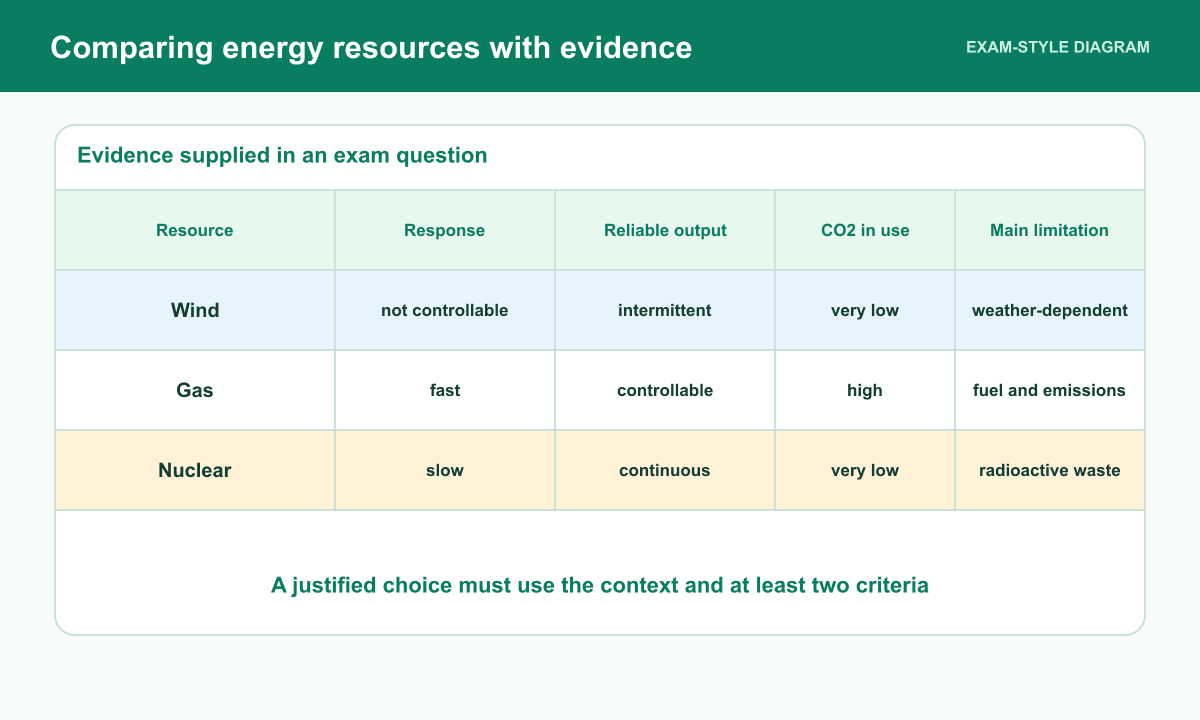 Comparing energy resources with evidence

EXAM-STYLE DIAGRAM

Evidence supplied in an exam question

| Resource | Response | Reliable output | CO2 in use | Main limitation |
|---|---|---|---|---|
| Wind | not controllable | intermittent | very low | weather-dependent |
| Gas | fast | controllable | high | fuel and emissions |
| Nuclear | slow | continuous | very low | radioactive waste |

A justified choice must use the context and at least two criteria